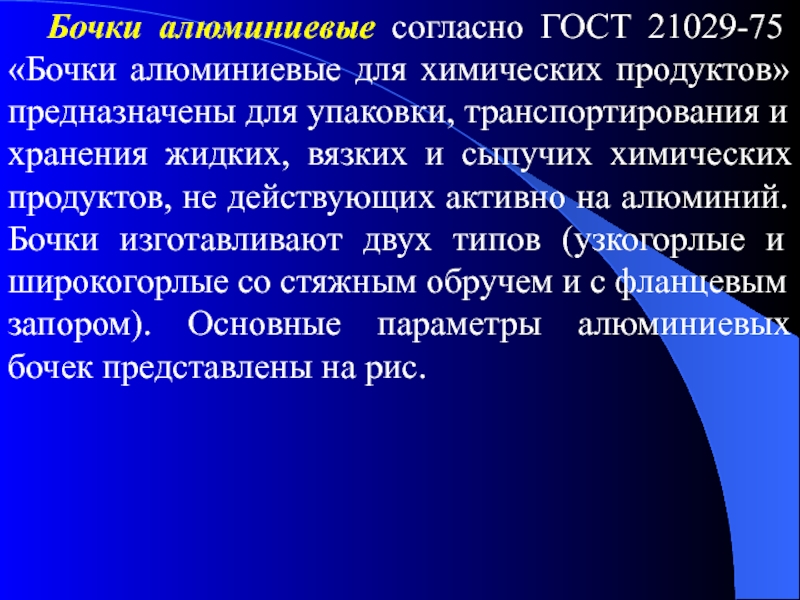 Бочки алюминиевые согласно ГОСТ 21029-75 «Бочки алюминиевые для химических продуктов» предназначены для упаковки, транспортирования и хранения жидких, вязких и сыпучих химических продуктов, не действующих активно на алюминий. Бочки изготавливают двух типов (узкогорлые и широкогорлые со стяжным обручем и с фланцевым запором). Основные параметры алюминиевых бочек представлены на рис.